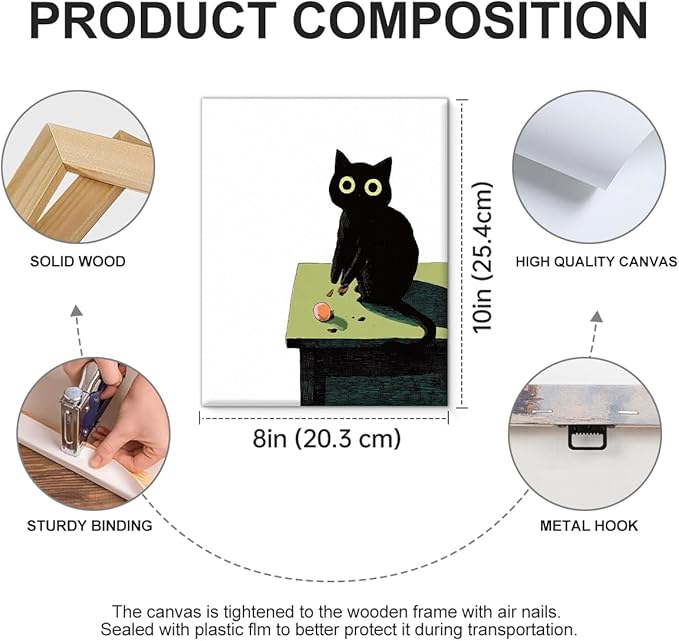 PRODUCT COMPOSITION

SOLID WOOD

10in (25.4cm)

HIGH QUALITY CANVAS

8in (20.3 cm)

STURDY BINDING

METAL HOOK

The canvas is tightened to the wooden frame with air nails. Sealed with plastic flm to better protect it during transportation.